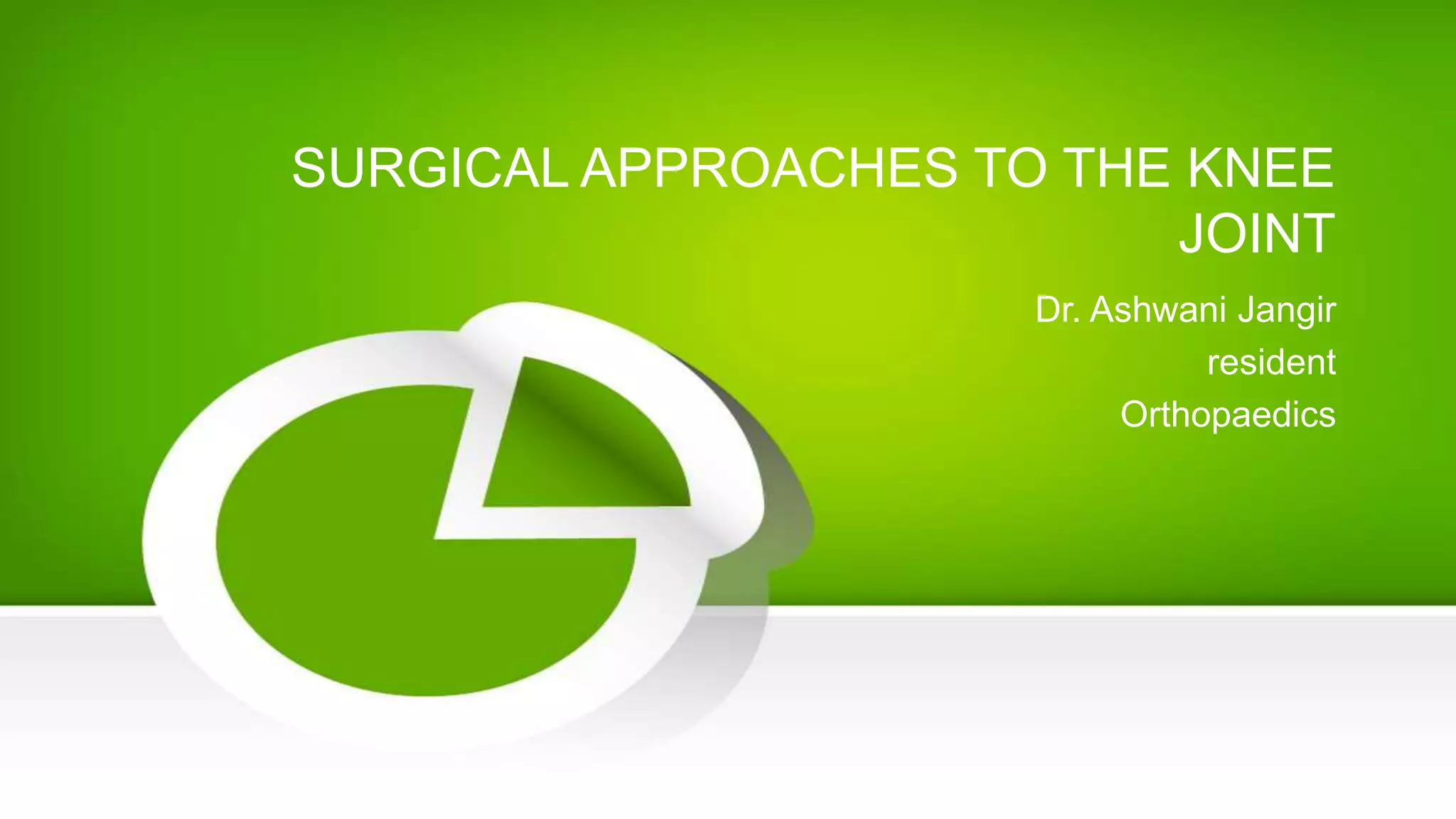 SURGICAL APPROACHES TO THE KNEE JOINT

Dr. Ashwani Jangir
resident
Orthopaedics